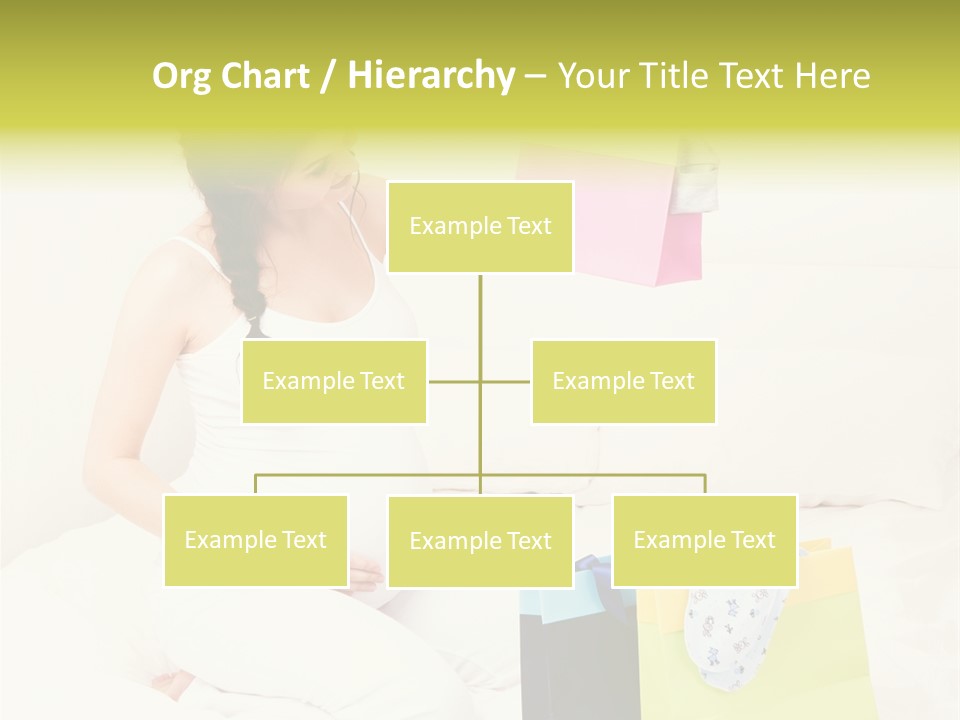 Org Chart / Hierarchy – Your Title Text Here

Example Text

Example Text

Example Text

Example Text

Example Text

Example Text